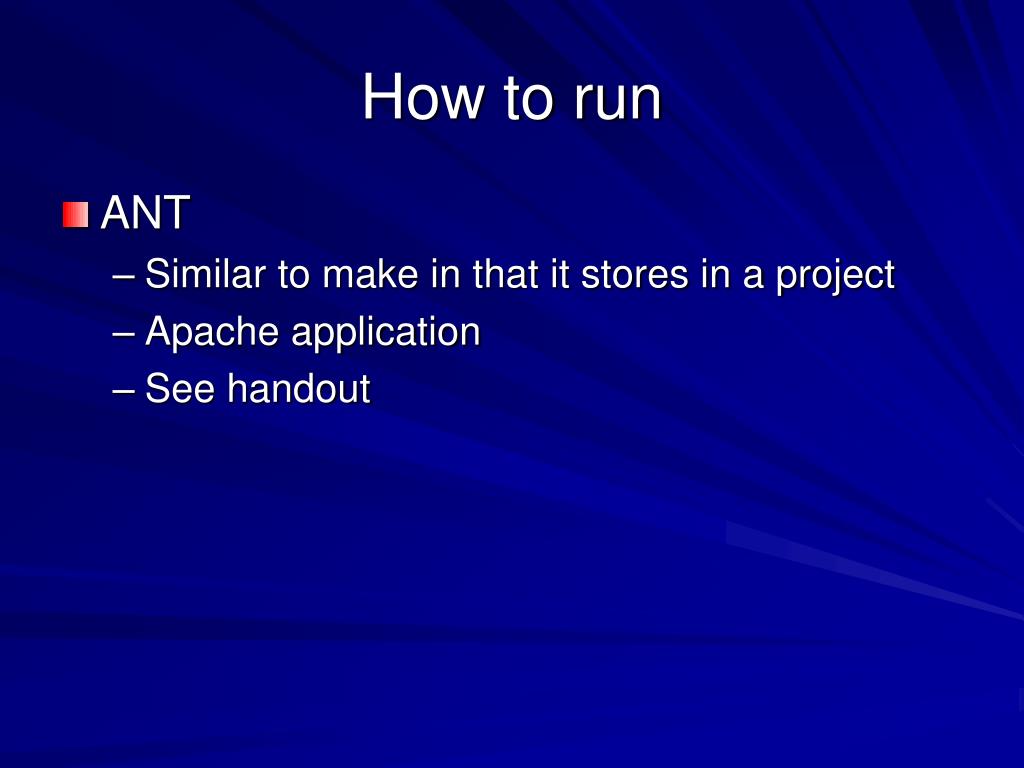 How to run

ANT

– Similar to make in that it stores in a project
– Apache application
– See handout